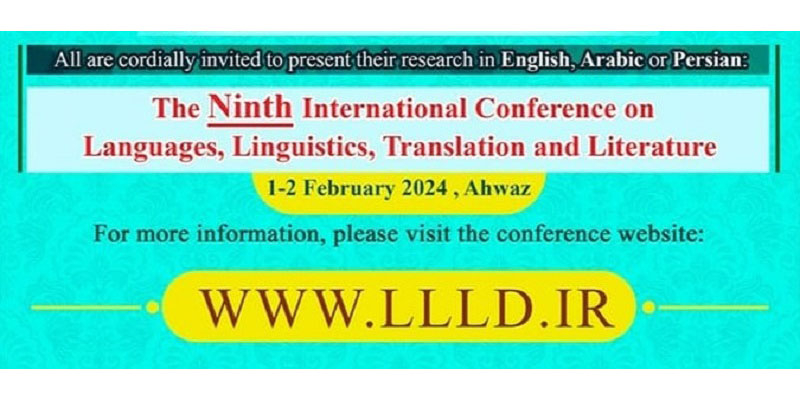 All are cordially invited to present their research in English, Arabic or Persian:

The Ninth International Conference on Languages, Linguistics, Translation and Literature

1-2 February 2024 , Ahwaz

For more information, please visit the conference website:

WWW.LLLD.IR